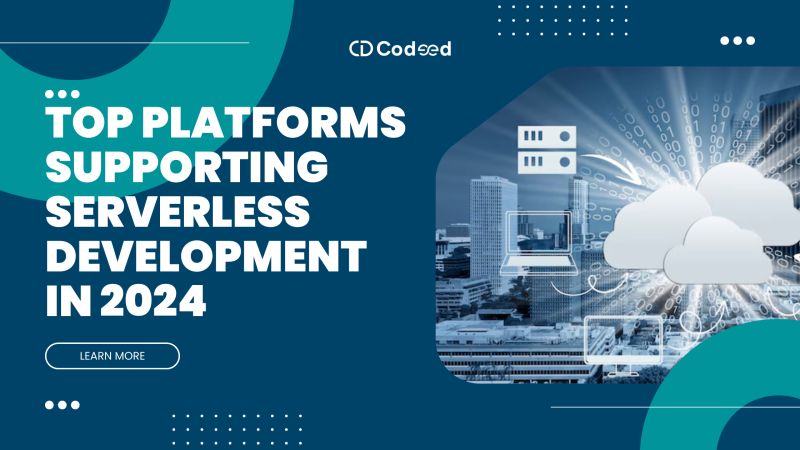 Codeed

TOP PLATFORMS SUPPORTING SERVERLESS DEVELOPMENT IN 2024

LEARN MORE